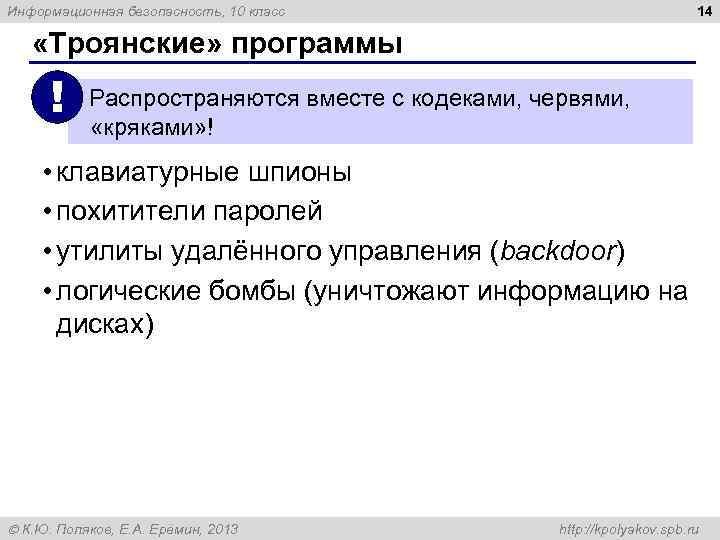 Информационная безопасность, 10 класс

14

«Троянские» программы

!

Распространяются вместе с кодеками, червями, «кряками»!

• клавиатурные шпионы
• похитители паролей
• утилиты удалённого управления (backdoor)
• логические бомбы (уничтожают информацию на дисках)

© К.Ю. Поляков, Е.А. Еремин, 2013

http://kpolyakov.spb.ru